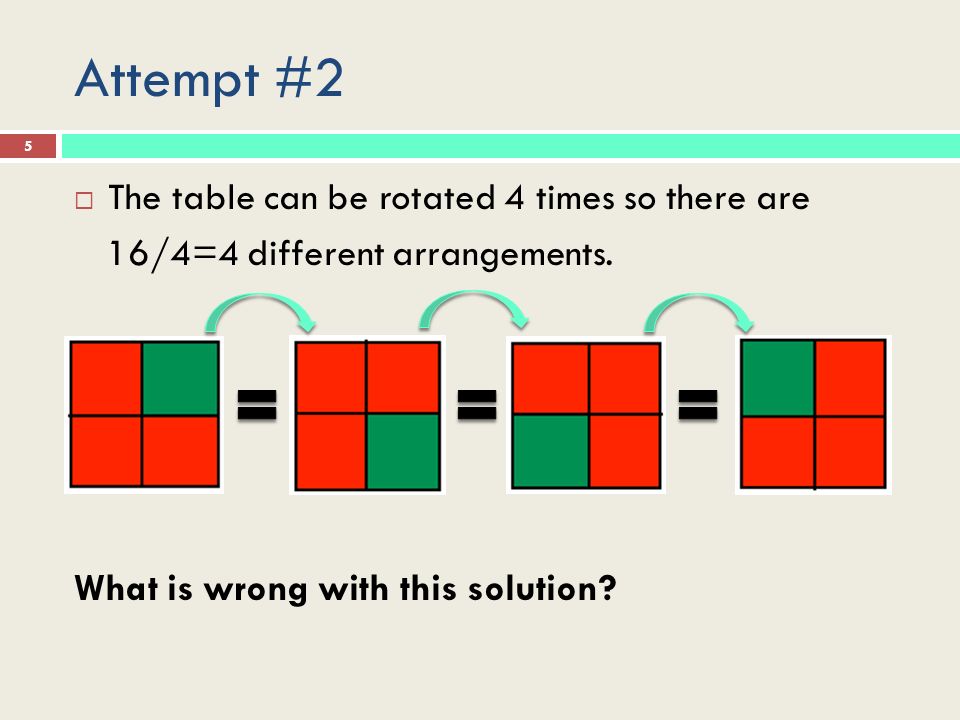 Attempt #2

5

□ The table can be rotated 4 times so there are 16/4=4 different arrangements.

=

=

=

What is wrong with this solution?